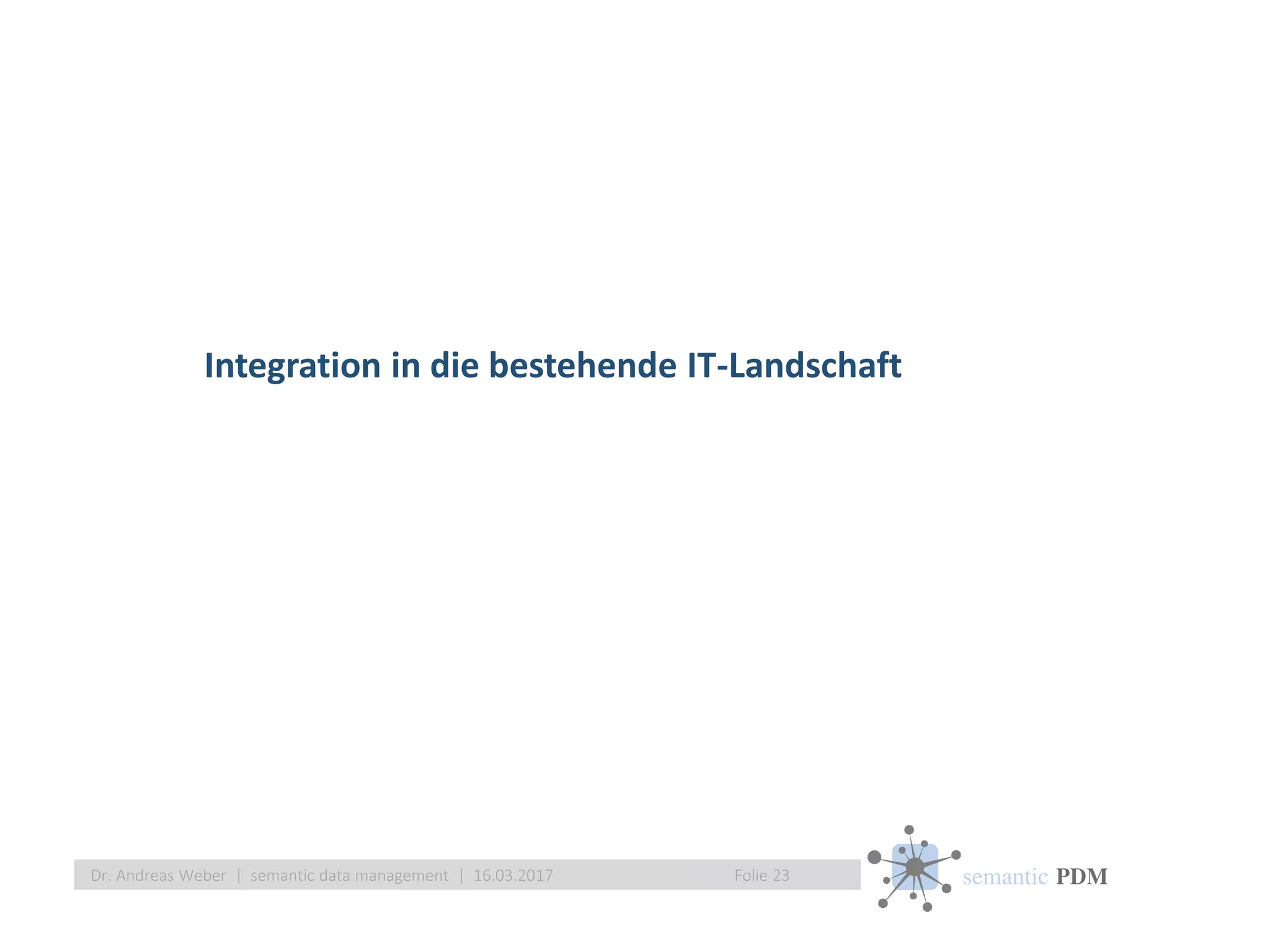 Integration in die bestehende IT-Landschaft

Dr. Andreas Weber | semantic data management | 16.03.2017 Folie 23

semantic PDM